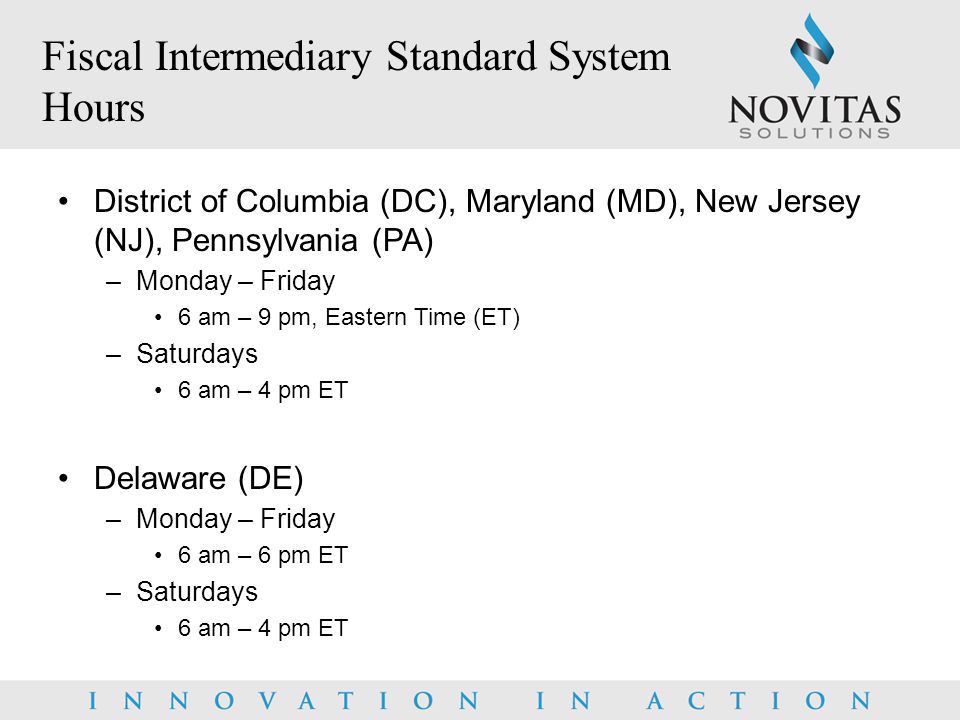 Fiscal Intermediary Standard System Hours

NOVITAS
SOLUTIONS

• District of Columbia (DC), Maryland (MD), New Jersey (NJ), Pennsylvania (PA)
– Monday – Friday
• 6 am – 9 pm, Eastern Time (ET)
– Saturdays
• 6 am – 4 pm ET

• Delaware (DE)
– Monday – Friday
• 6 am – 6 pm ET
– Saturdays
• 6 am – 4 pm ET

INNOVATION IN ACTION